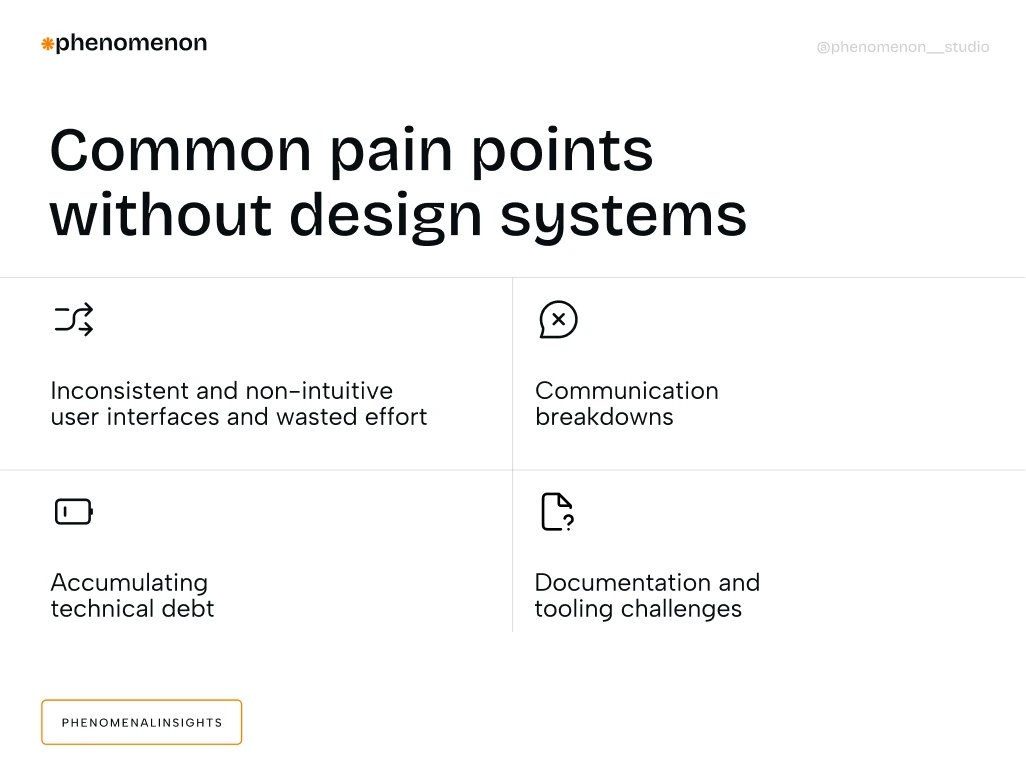 phenomenon

@phenomenon__studio

Common pain points without design systems

Inconsistent and non-intuitive user interfaces and wasted effort

Communication breakdowns

Accumulating technical debt

Documentation and tooling challenges

PHENOMENALINSIGHTS